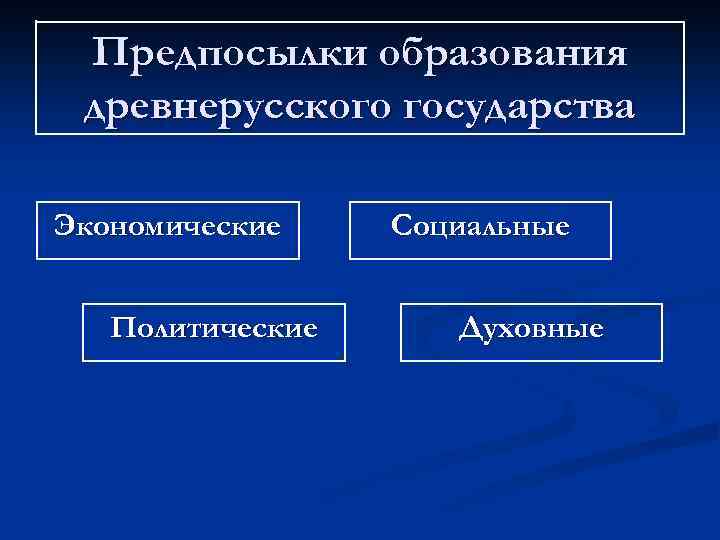 Предпосылки образования древнерусского государства

Экономические

Социальные

Политические

Духовные